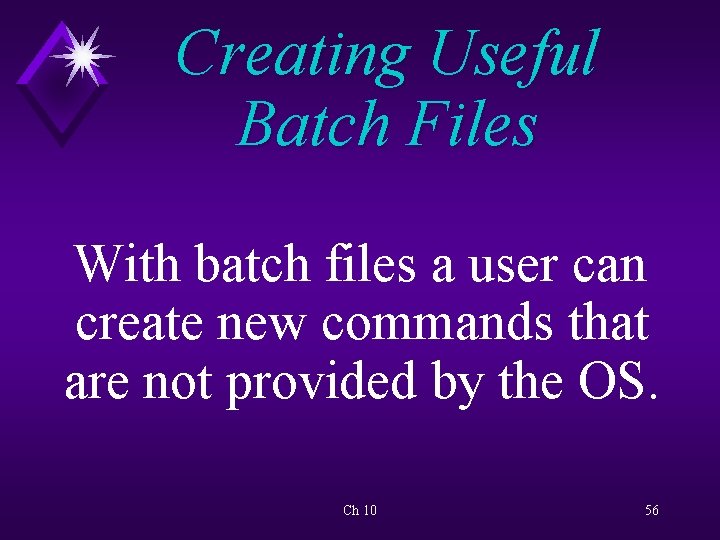 Creating Useful Batch Files

With batch files a user can create new commands that are not provided by the OS.

Ch 10

56